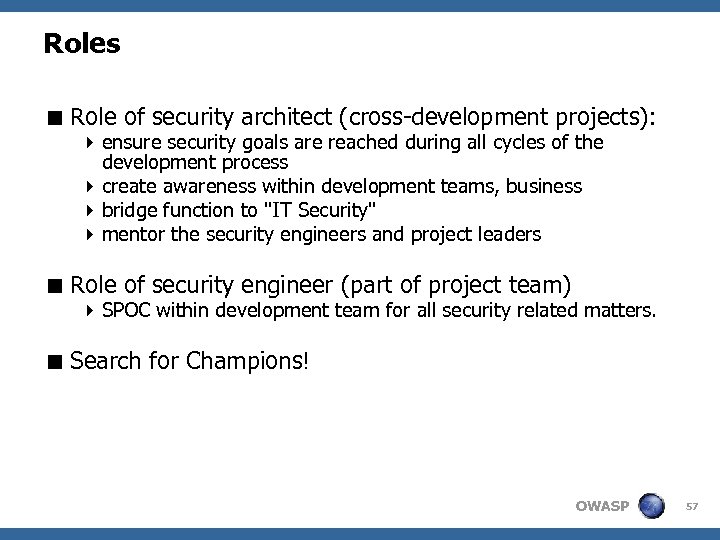 Roles

■ Role of security architect (cross-development projects):
‣ ensure security goals are reached during all cycles of the development process
‣ create awareness within development teams, business
‣ bridge function to "IT Security"
‣ mentor the security engineers and project leaders

■ Role of security engineer (part of project team)
‣ SPOC within development team for all security related matters.

■ Search for Champions!

OWASP

57